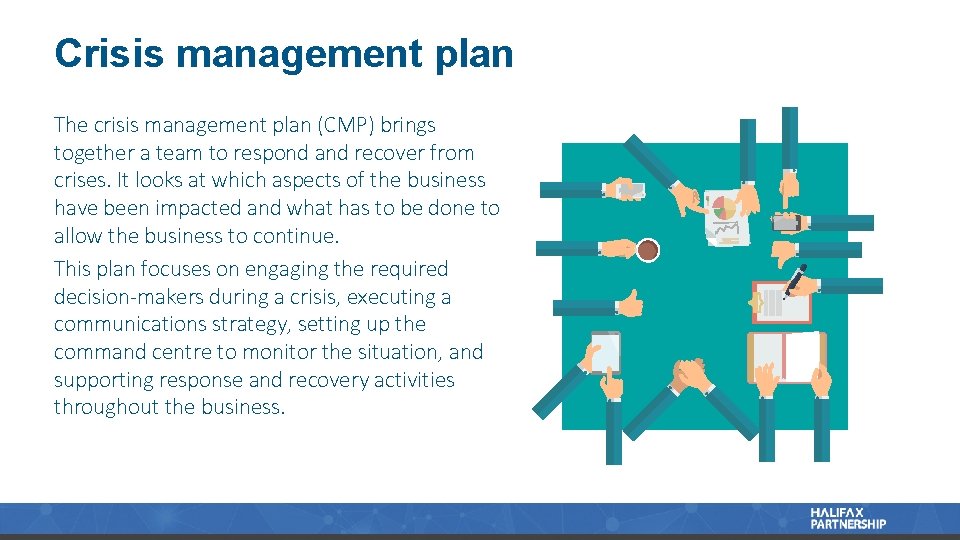 Crisis management plan

The crisis management plan (CMP) brings together a team to respond and recover from crises. It looks at which aspects of the business have been impacted and what has to be done to allow the business to continue.

This plan focuses on engaging the required decision-makers during a crisis, executing a communications strategy, setting up the command centre to monitor the situation, and supporting response and recovery activities throughout the business.

HALIFAX PARTNERSHIP